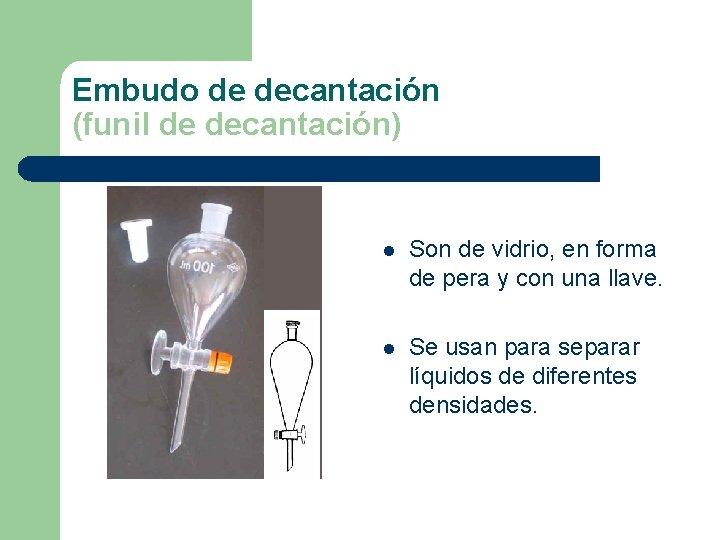 Embudo de decantación
(funil de decantación)

100 ml

- Son de vidrio, en forma de pera y con una llave.
- Se usan para separar líquidos de diferentes densidades.